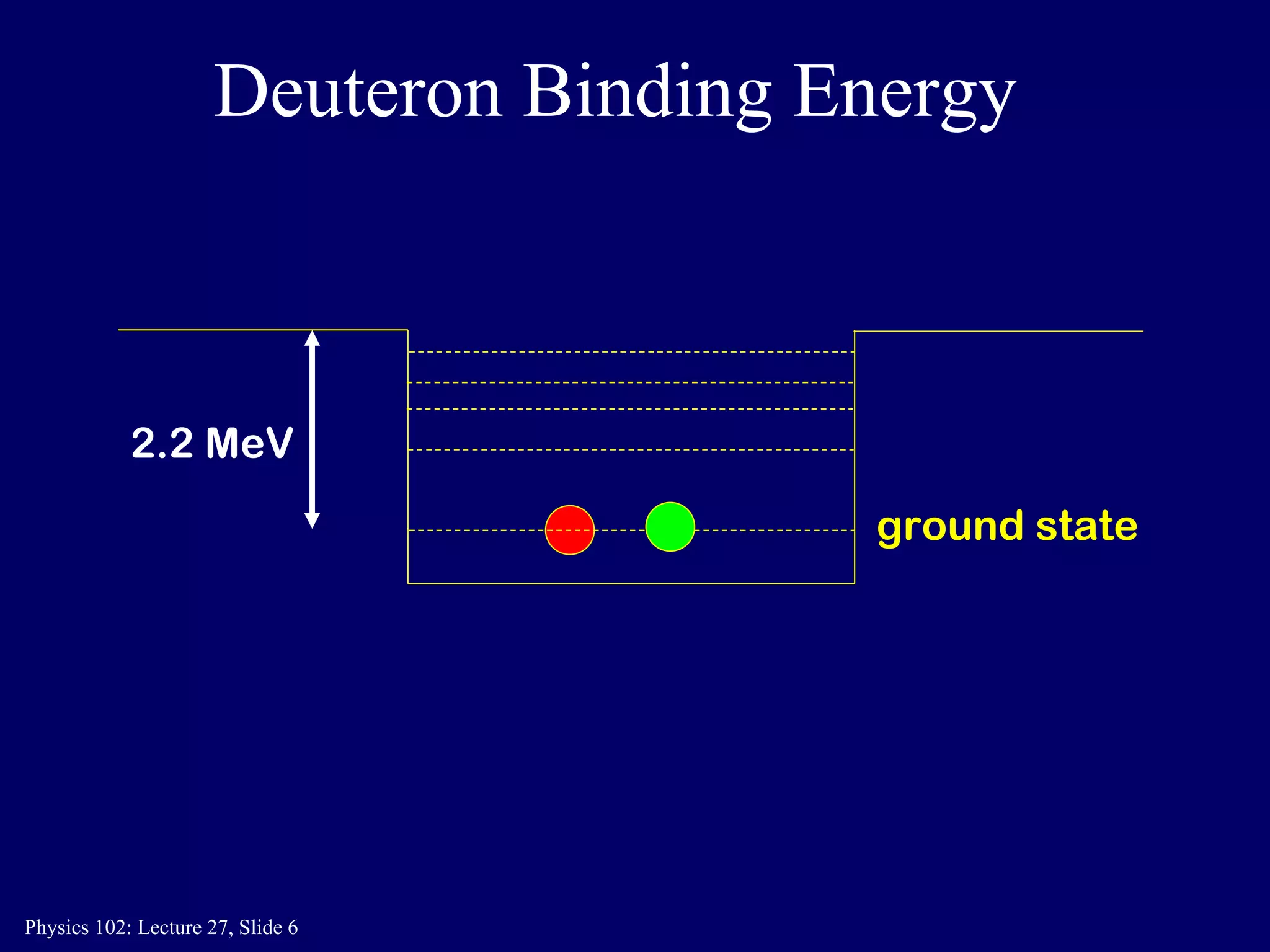 Deuteron Binding Energy

2.2 MeV

ground state

Physics 102: Lecture 27, Slide 6